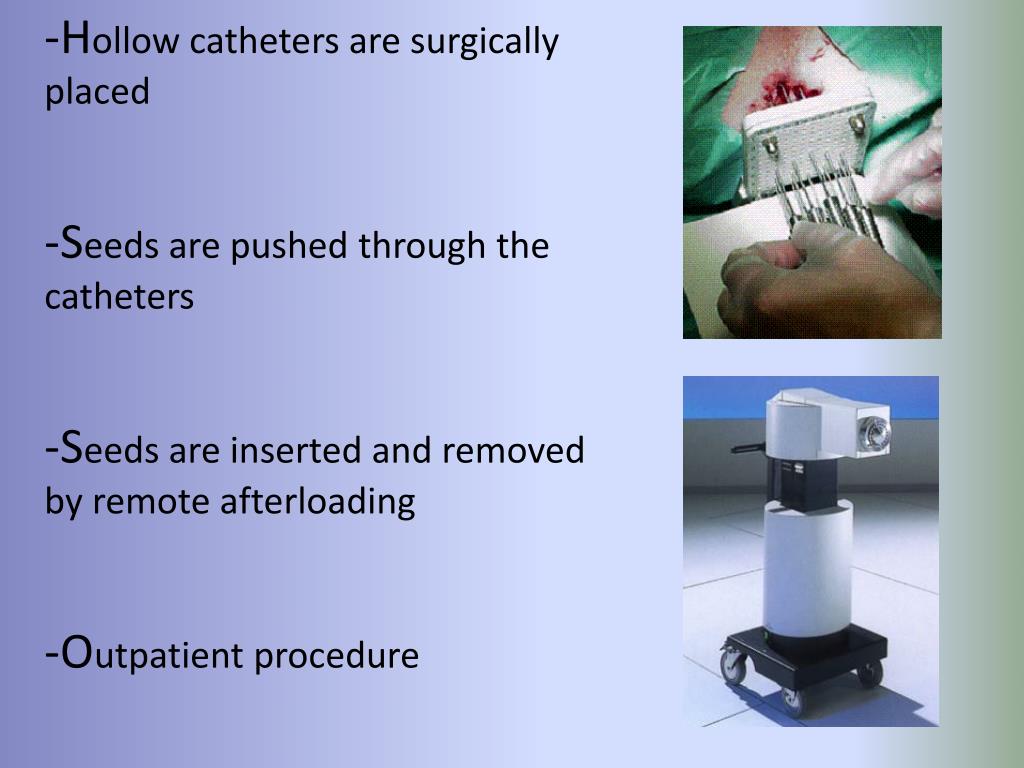 -Hollow catheters are surgically placed

-Seeds are pushed through the catheters

-Seeds are inserted and removed by remote afterloading

-Outpatient procedure